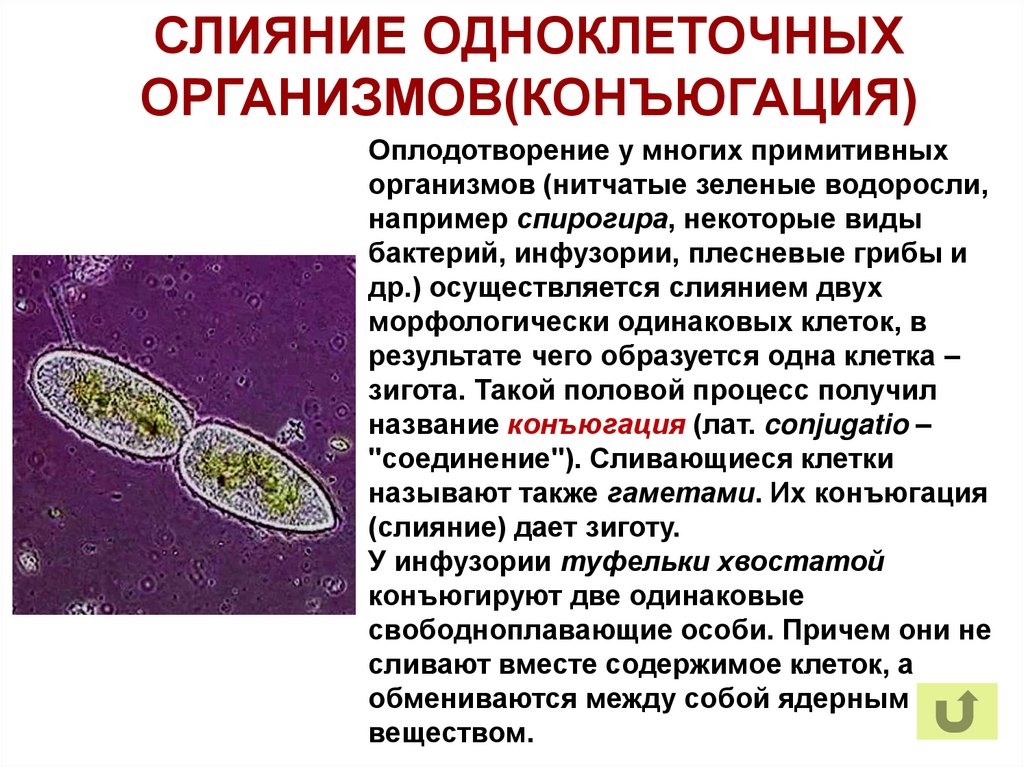 СЛИЯНИЕ ОДНОКЛЕТОЧНЫХ ОРГАНИЗМОВ(КОНЪЮГАЦИЯ)

Оплодотворение у многих примитивных организмов (нитчатые зеленые водоросли, например спирогира, некоторые виды бактерий, инфузории, плесневые грибы и др.) осуществляется слиянием двух морфологически одинаковых клеток, в результате чего образуется одна клетка – зигота. Такой половой процесс получил название конъюгация (лат. conjugatio – "соединение"). Сливающиеся клетки называют также гаметами. Их конъюгация (слияние) дает зиготу.
У инфузории туфельки хвостатой конъюгируют две одинаковые свободноплавающие особи. Причем они не сливают вместе содержимое клеток, а обмениваются между собой ядерным веществом.